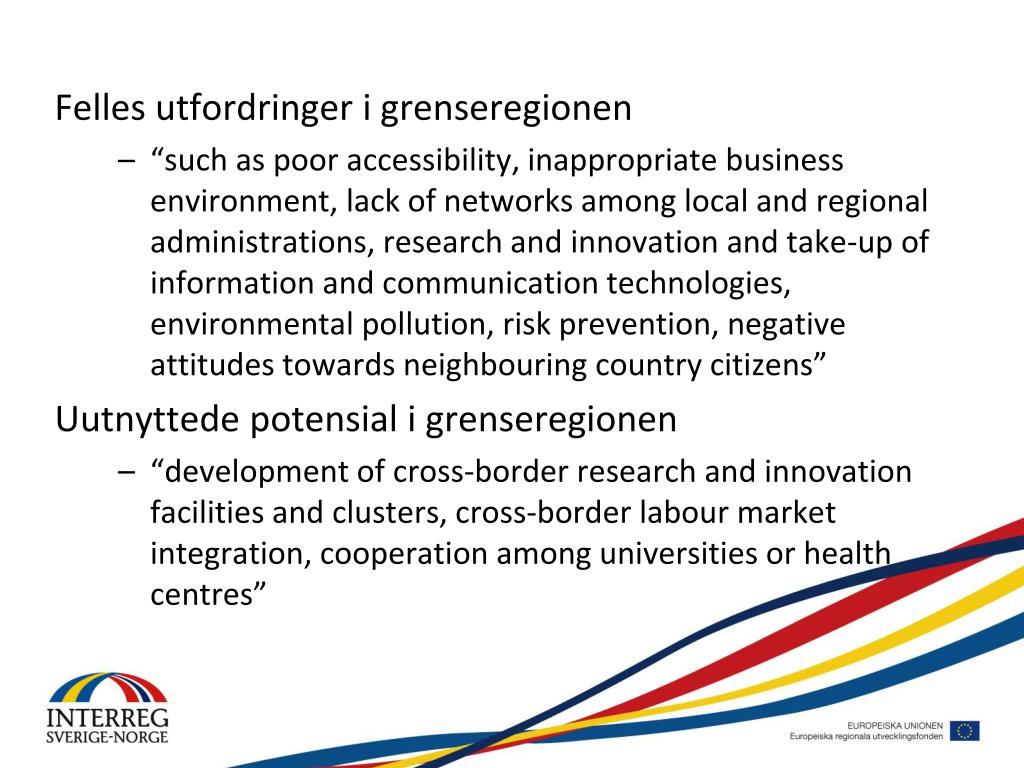 Felles utfordringer i grenseregionen

– “such as poor accessibility, inappropriate business environment, lack of networks among local and regional administrations, research and innovation and take-up of information and communication technologies, environmental pollution, risk prevention, negative attitudes towards neighbouring country citizens”

Uutnyttede potensial i grenseregionen

– “development of cross-border research and innovation facilities and clusters, cross-border labour market integration, cooperation among universities or health centres”

INTERREG
SVERIGE-NORGE

EUROPEISKA UNIONEN
Europeiska regionala utvecklingsfonden